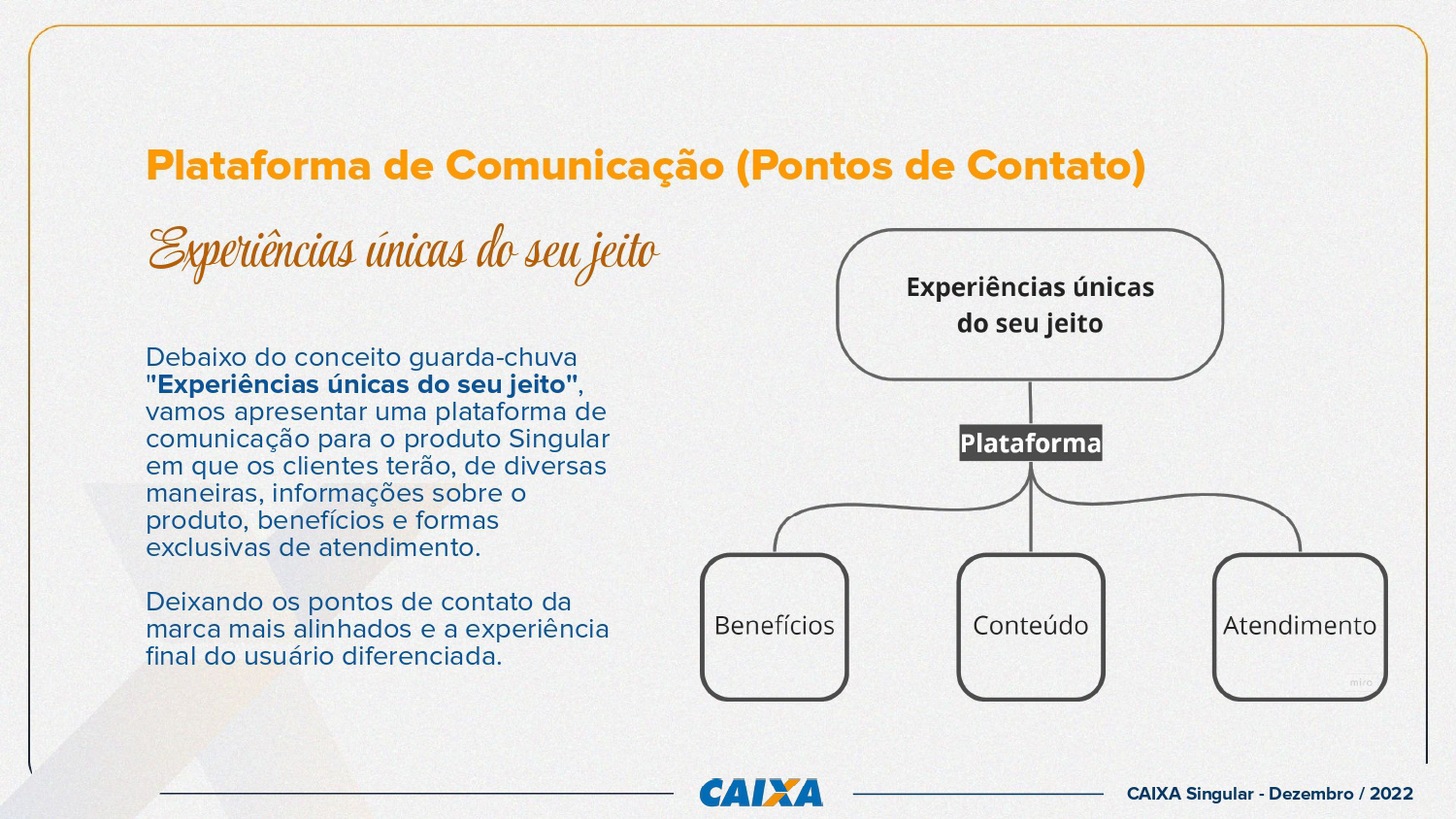 Plataforma de Comunicação (Pontos de Contato)

Experiências únicas do seu jeito

Debaixo do conceito guarda-chuva "Experiências únicas do seu jeito", vamos apresentar uma plataforma de comunicação para o produto Singular em que os clientes terão, de diversas maneiras, informações sobre o produto, benefícios e formas exclusivas de atendimento.

Deixando os pontos de contato da marca mais alinhados e a experiência final do usuário diferenciada.

Experiências únicas do seu jeito

Plataforma

Benefícios

Conteúdo

Atendimento

miro

CAIXA

CAIXA Singular - Dezembro / 2022